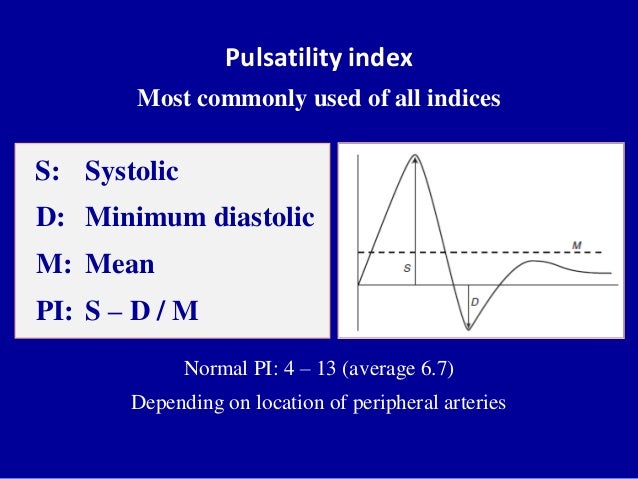 Pulsatility index

Most commonly used of all indices

S: Systolic

D: Minimum diastolic

M: Mean

PI: S – D / M

M

S

D

Normal PI: 4 – 13 (average 6.7)

Depending on location of peripheral arteries